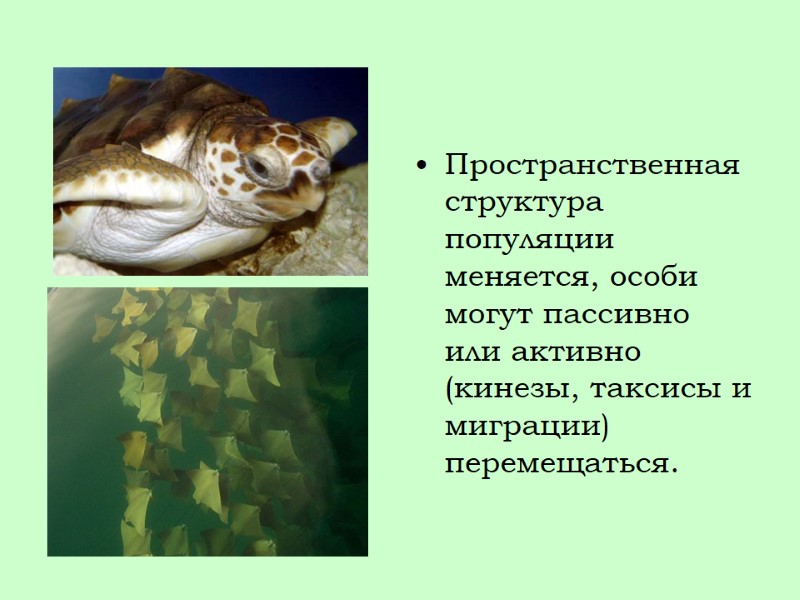 • Пространственная структура популяции меняется, особи могут пассивно или активно (кинезы, таксисы и миграции) перемещаться.